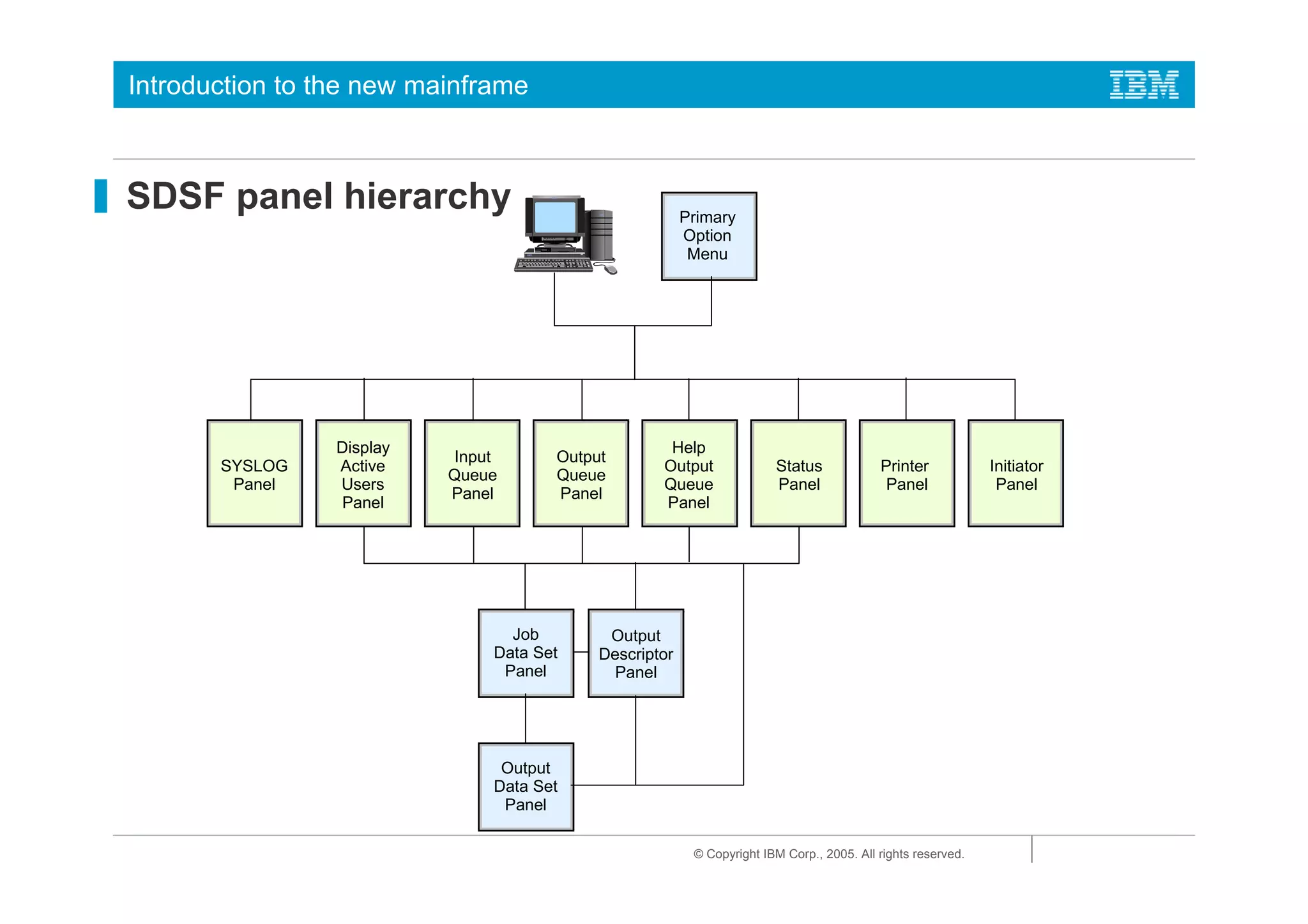 Introduction to the new mainframe

IBM

SDSF panel hierarchy

Primary Option Menu

SYSLOG Panel

Display Active Users Panel

Input Queue Panel

Output Queue Panel

Help Output Queue Panel

Status Panel

Printer Panel

Initiator Panel

Job Data Set Panel

Output Descriptor Panel

Output Data Set Panel

© Copyright IBM Corp., 2005. All rights reserved.